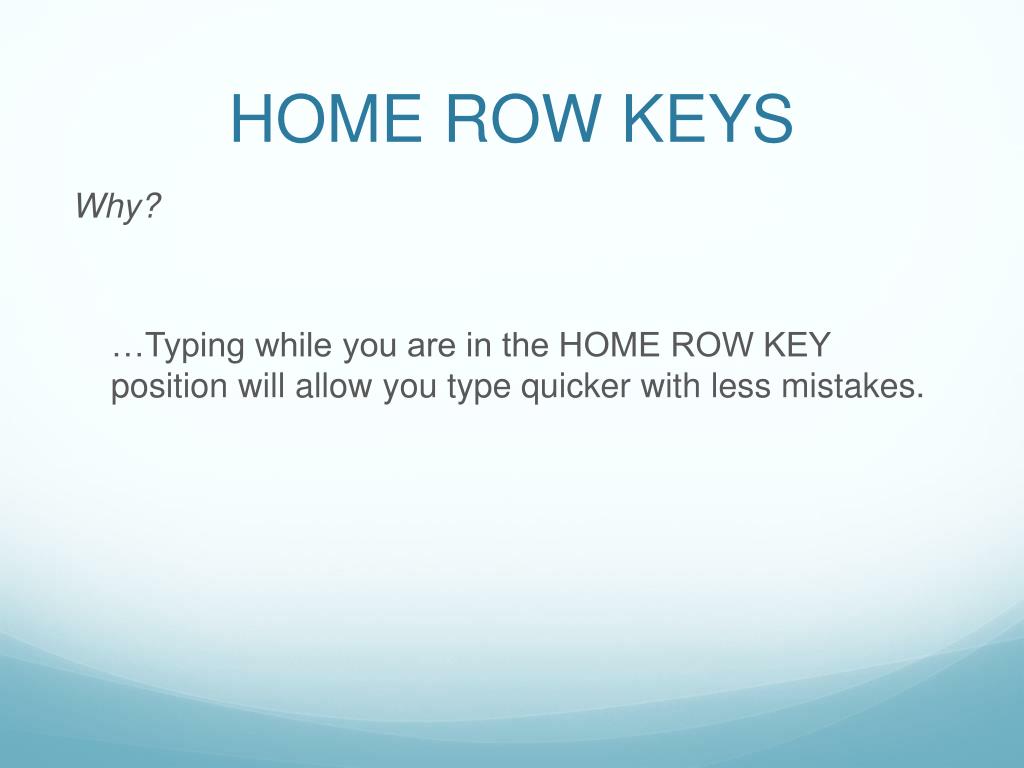 HOME ROW KEYS

Why?

…Typing while you are in the HOME ROW KEY position will allow you type quicker with less mistakes.